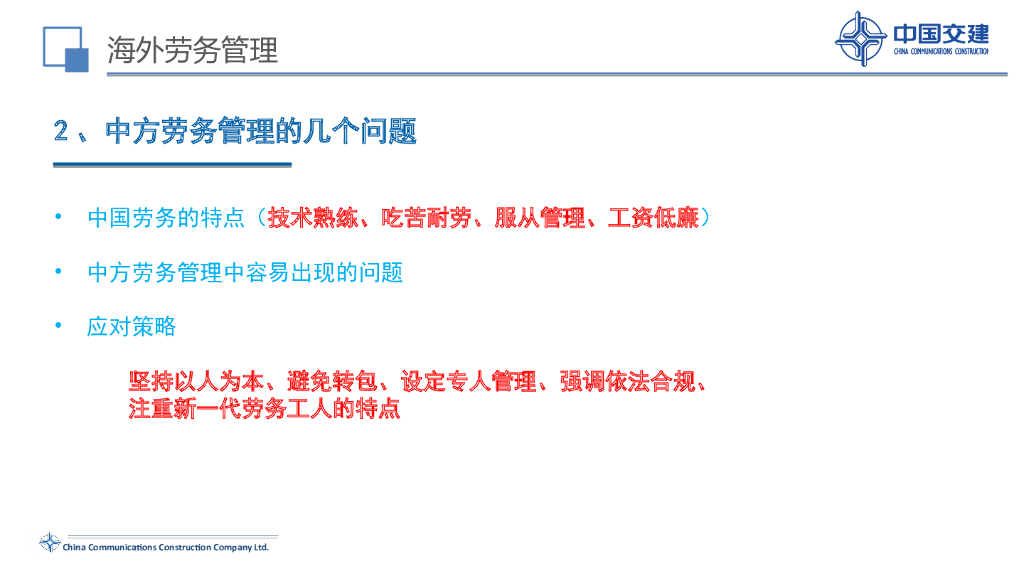 海外劳务管理

中国交建
CHINA COMMUNICATIONS CONSTRUCTION

2、中方劳务管理的几个问题

• 中国劳务的特点（技术熟练、吃苦耐劳、服从管理、工资低廉）

• 中方劳务管理中容易出现的问题

• 应对策略

坚持以人为本、避免转包、设定专人管理、强调依法合规、注重新一代劳务工人的特点

China Communications Construction Company Ltd.